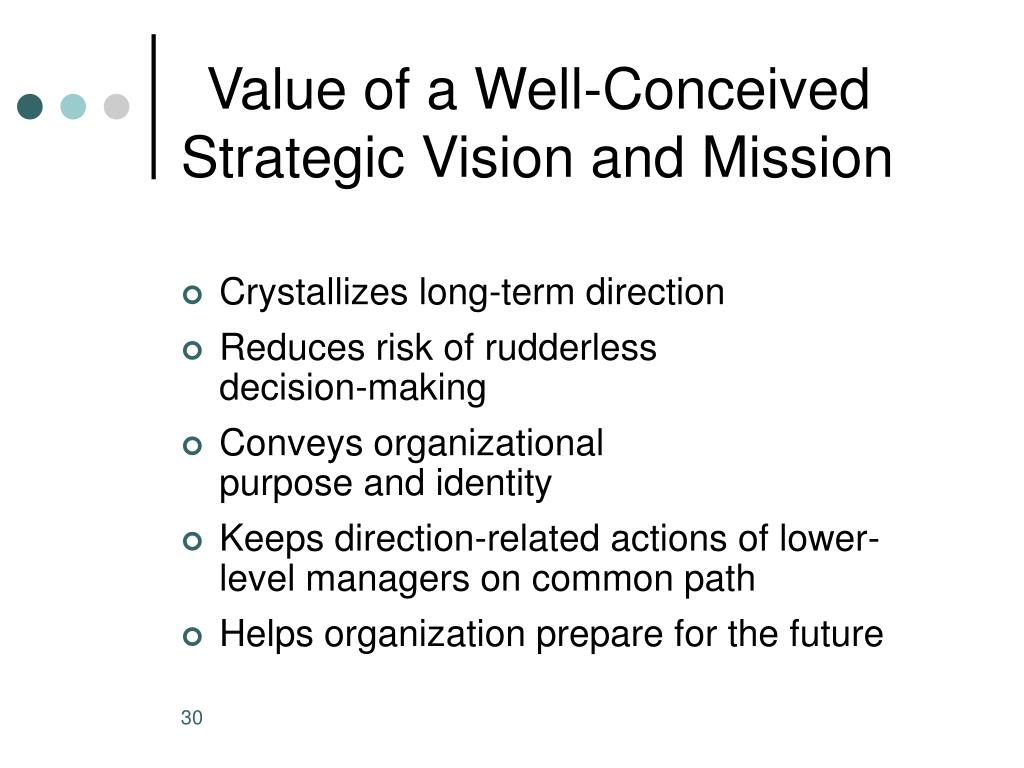 Value of a Well-Conceived Strategic Vision and Mission

- Crystallizes long-term direction
- Reduces risk of rudderless decision-making
- Conveys organizational purpose and identity
- Keeps direction-related actions of lower-level managers on common path
- Helps organization prepare for the future

30